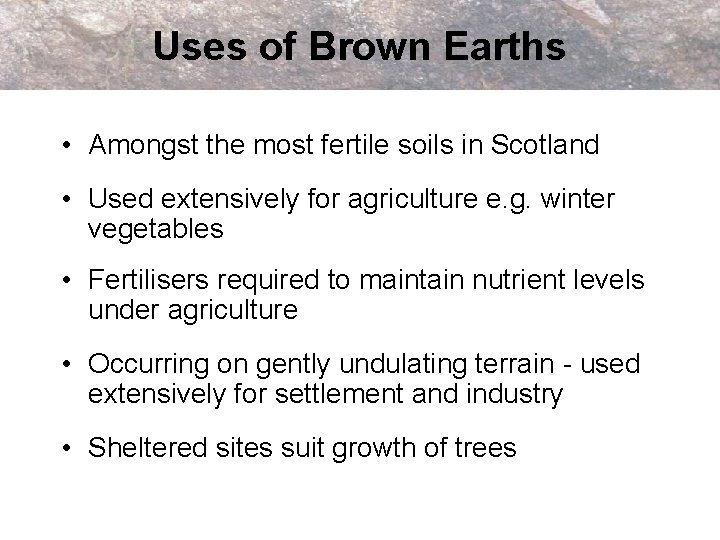 Uses of Brown Earths

• Amongst the most fertile soils in Scotland
• Used extensively for agriculture e.g. winter vegetables
• Fertilisers required to maintain nutrient levels under agriculture
• Occurring on gently undulating terrain - used extensively for settlement and industry
• Sheltered sites suit growth of trees